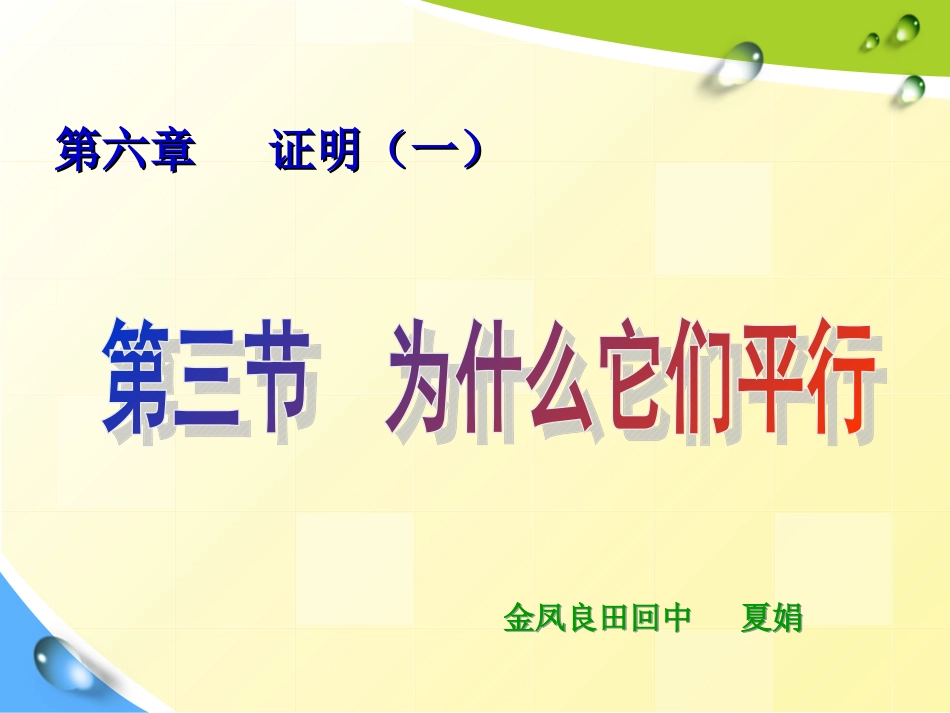 第六章　　证明（一）

第三节　为什么它们平行

金凤良田回中　　夏娟